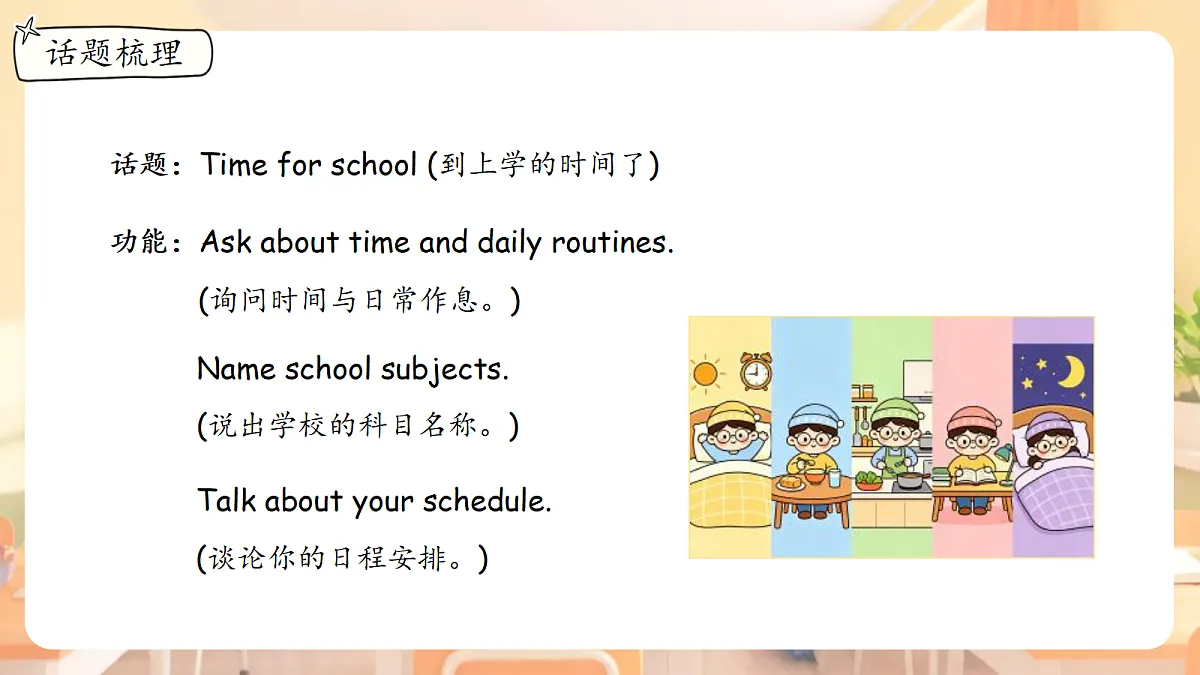 话题梳理

话题：Time for school (到上学的时间了)

功能：Ask about time and daily routines.
(询问时间与日常作息。)

Name school subjects.
(说出学校的科目名称。)

Talk about your schedule.
(谈论你的日程安排。)